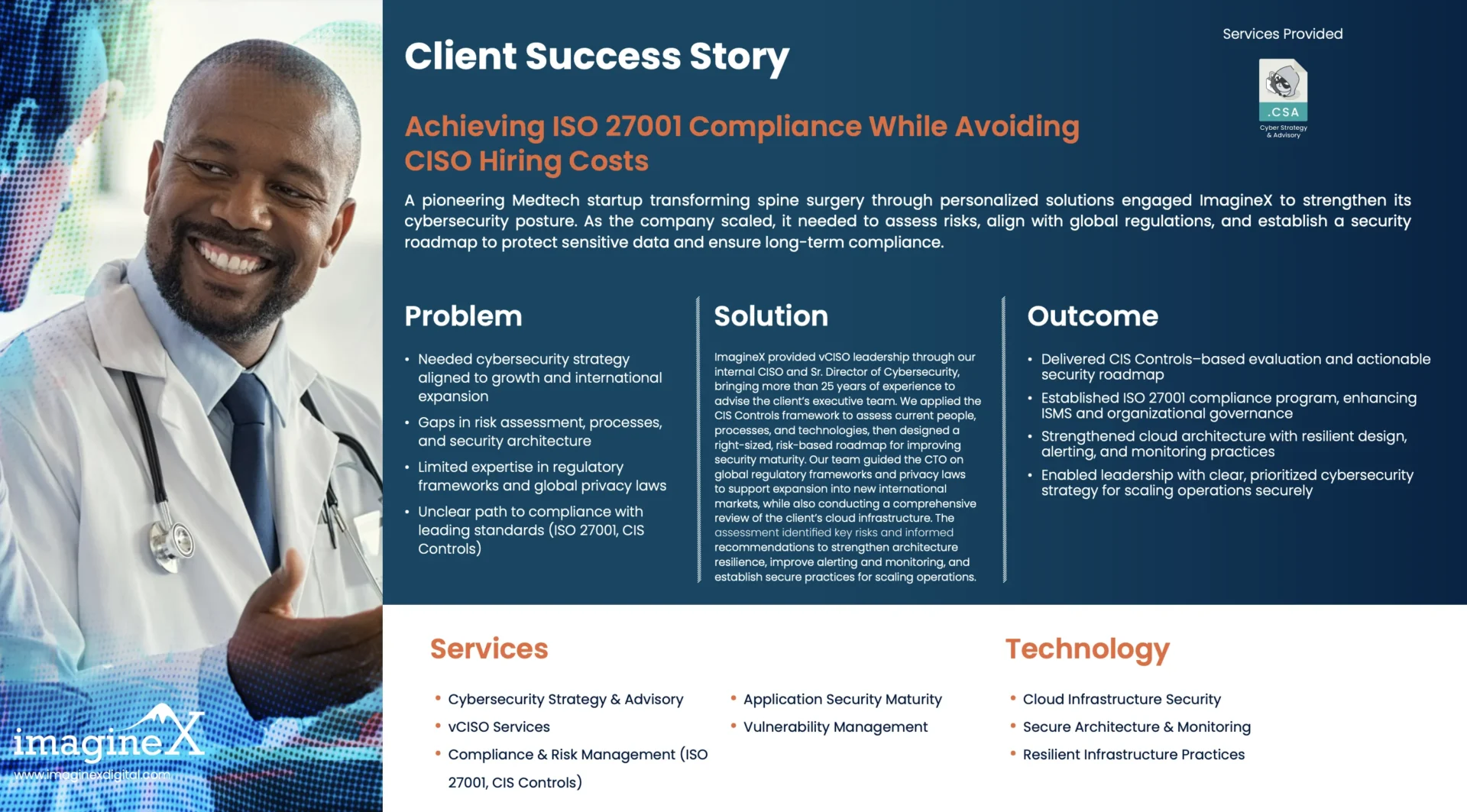 Client Success Story

Services Provided

.CSA
Cyber Strategy & Advisory

Achieving ISO 27001 Compliance While Avoiding CISO Hiring Costs

A pioneering Medtech startup transforming spine surgery through personalized solutions engaged ImagineX to strengthen its cybersecurity posture. As the company scaled, it needed to assess risks, align with global regulations, and establish a security roadmap to protect sensitive data and ensure long-term compliance.

Problem

• Needed cybersecurity strategy aligned to growth and international expansion
• Gaps in risk assessment, processes, and security architecture
• Limited expertise in regulatory frameworks and global privacy laws
• Unclear path to compliance with leading standards (ISO 27001, CIS Controls)

Solution

ImagineX provided vCISO leadership through our internal CISO and Sr. Director of Cybersecurity, bringing more than 25 years of experience to advise the client's executive team. We applied the CIS Controls framework to assess current people, processes, and technologies, then designed a right-sized, risk-based roadmap for improving security maturity. Our team guided the CTO on global regulatory frameworks and privacy laws to support expansion into new international markets, while also conducting a comprehensive review of the client's cloud infrastructure. The assessment identified key risks and informed recommendations to strengthen architecture resilience, improve alerting and monitoring, and establish secure practices for scaling operations.

Outcome

• Delivered CIS Controls–based evaluation and actionable security roadmap
• Established ISO 27001 compliance program, enhancing ISMS and organizational governance
• Strengthened cloud architecture with resilient design, alerting, and monitoring practices
• Enabled leadership with clear, prioritized cybersecurity strategy for scaling operations securely

Services

• Cybersecurity Strategy & Advisory
• vCISO Services
• Compliance & Risk Management (ISO 27001, CIS Controls)
• Application Security Maturity
• Vulnerability Management

Technology

• Cloud Infrastructure Security
• Secure Architecture & Monitoring
• Resilient Infrastructure Practices

imagineX
www.imaginexdigital.com